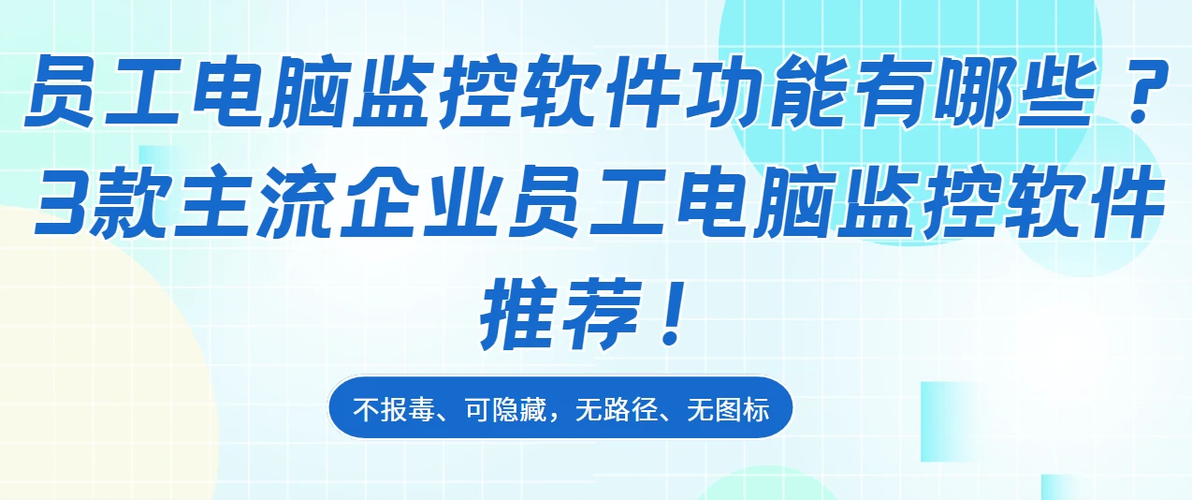 员工电脑监控软件功能有哪些？3款主流企业员工电脑监控软件推荐！

不报毒、可隐藏，无路径、无图标